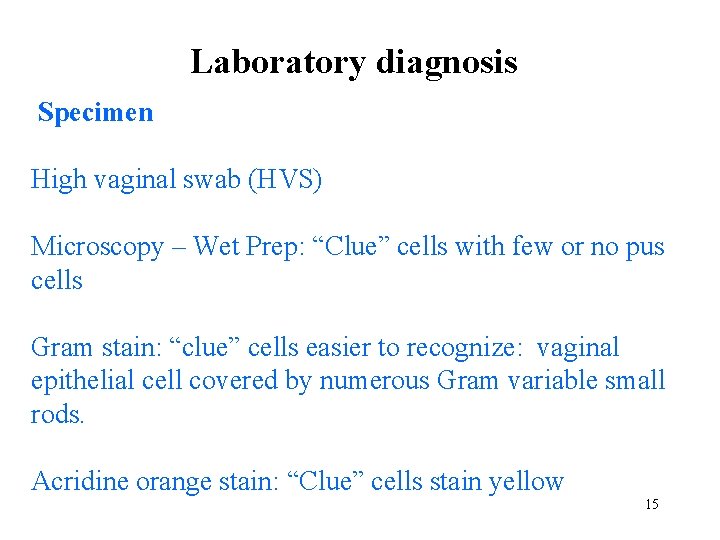 Laboratory diagnosis

Specimen

High vaginal swab (HVS)

Microscopy – Wet Prep: “Clue” cells with few or no pus cells

Gram stain: “clue” cells easier to recognize: vaginal epithelial cell covered by numerous Gram variable small rods.

Acridine orange stain: “Clue” cells stain yellow

15